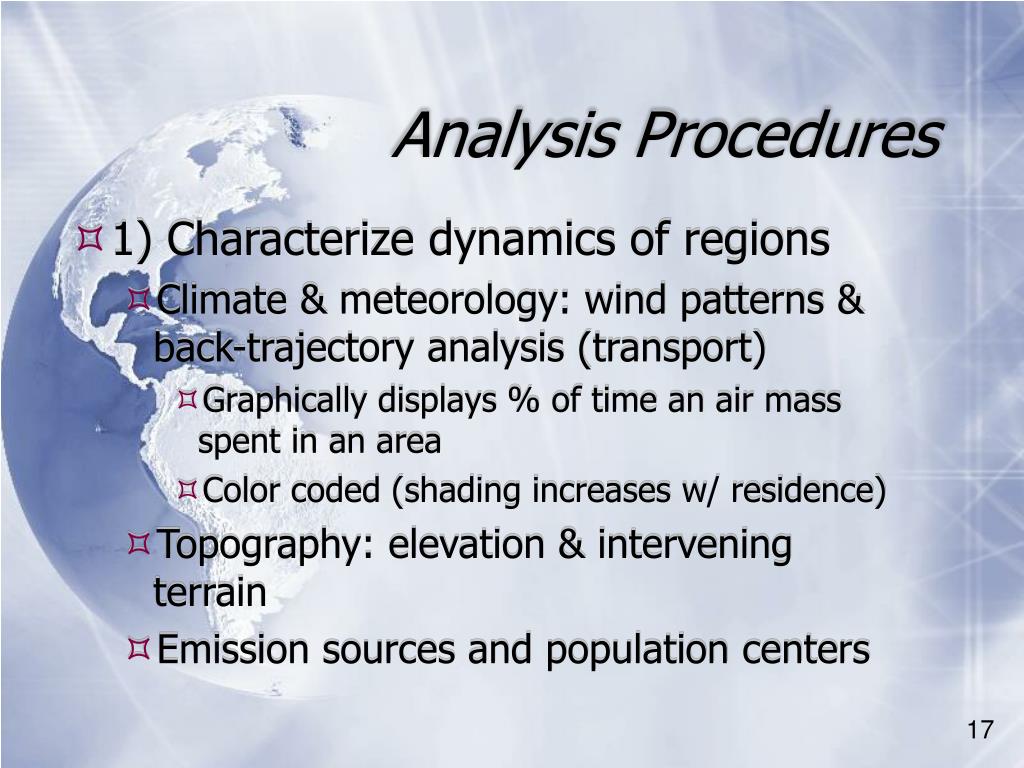 Analysis Procedures

1) Characterize dynamics of regions

Climate & meteorology: wind patterns & back-trajectory analysis (transport)

Graphically displays % of time an air mass spent in an area

Color coded (shading increases w/ residence)

Topography: elevation & intervening terrain

Emission sources and population centers

17